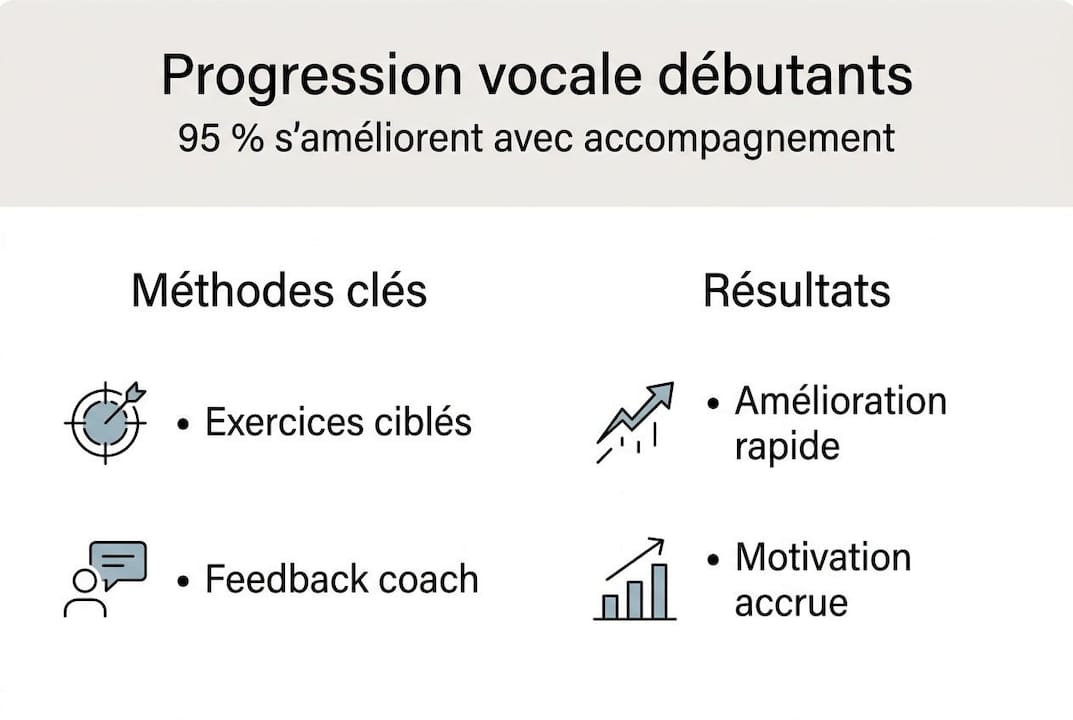 Progression vocale débutants
95 % s'améliorent avec accompagnement

Méthodes clés

• Exercices ciblés

• Feedback coach

Résultats

• Amélioration rapide

• Motivation accrue